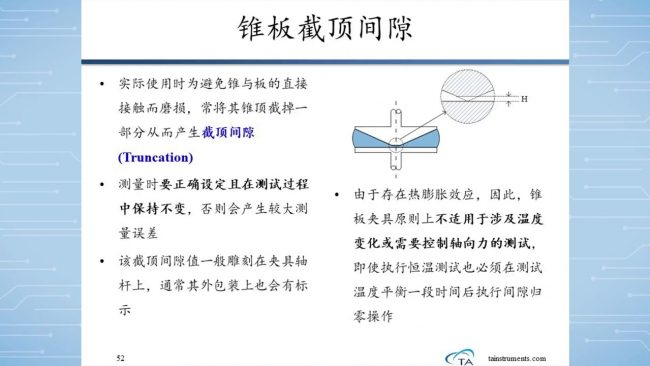 锥板截顶间隙

• 实际使用时为避免锥与板的直接接触而磨损，常将其锥顶截掉一部分从而产生截顶间隙 (Truncation)

• 测量时要正确设定且在测试过程中保持不变，否则会产生较大测量误差

• 该截顶间隙值一般雕刻在夹具轴杆上，通常其外包装上也会有标示

H

• 由于存在热膨胀效应，因此，锥板夹具原则上不适用于涉及温度变化或需要控制轴向力的测试，即使执行恒温测试也必须在测试温度平衡一段时间后执行间隙归零操作

52

TA tainstruments.com